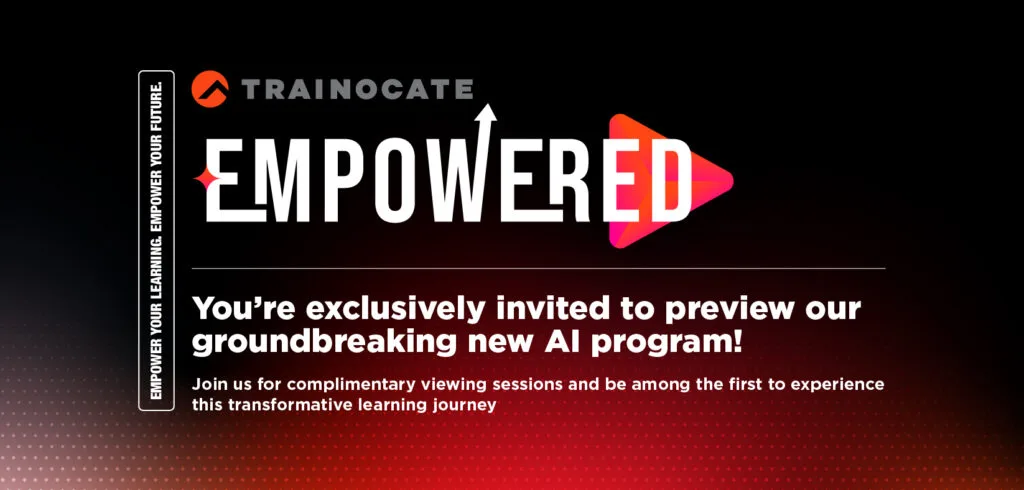 EMPOWER YOUR LEARNING. EMPOWER YOUR FUTURE.

TRAINOCATE

EMPOWERED

You're exclusively invited to preview our groundbreaking new AI program!

Join us for complimentary viewing sessions and be among the first to experience this transformative learning journey